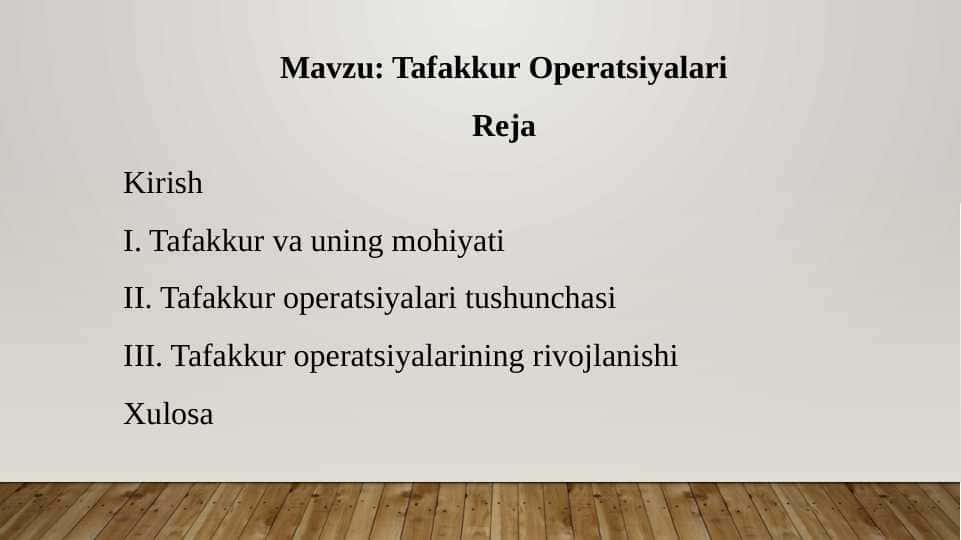 Mavzu: Tafakkur Operatsiyalari

Reja

Kirish

I. Tafakkur va uning mohiyati

II. Tafakkur operatsiyalari tushunchasi

III. Tafakkur operatsiyalarining rivojlanishi

Xulosa